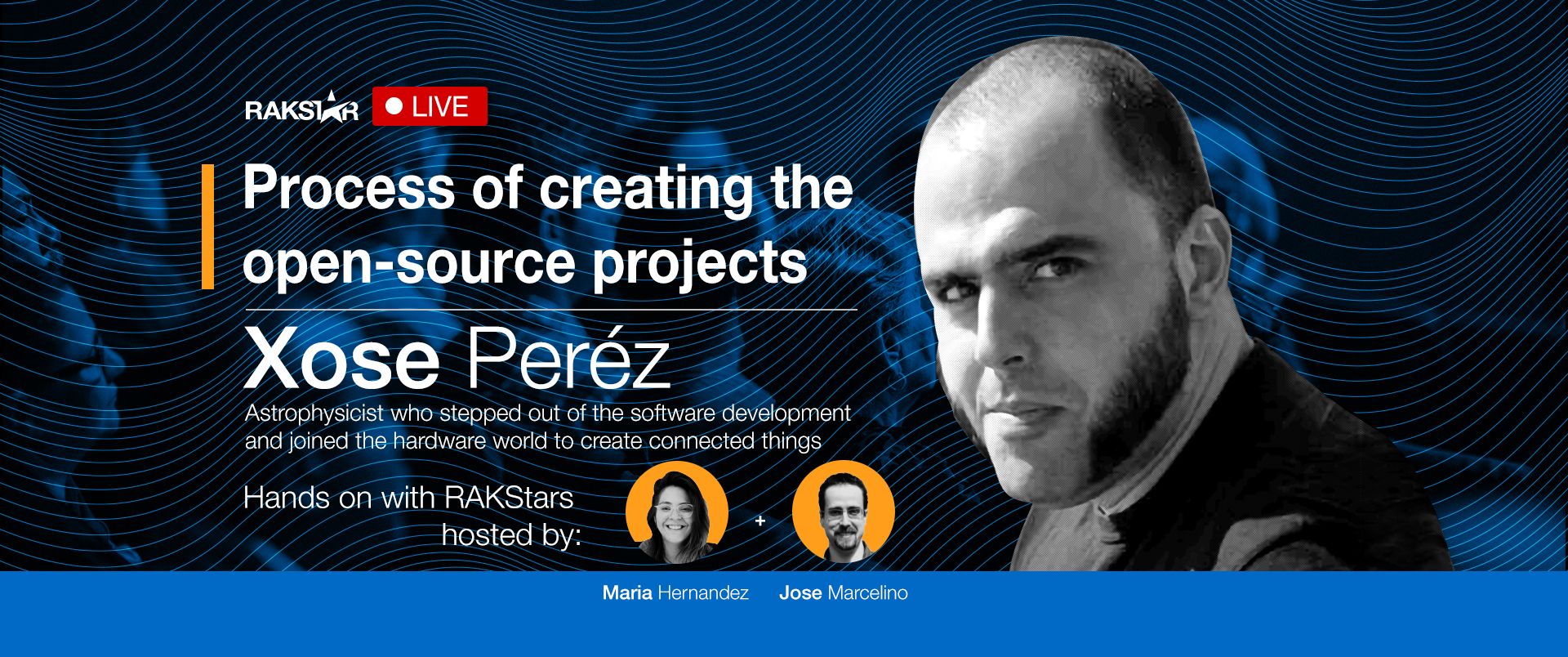 RAKSTAR LIVE

Process of creating the open-source projects

Xose Peréz

Astrophysicist who stepped out of the software development and joined the hardware world to create connected things

Hands on with RAKStars hosted by:

+

Maria Hernandez Jose Marcelino